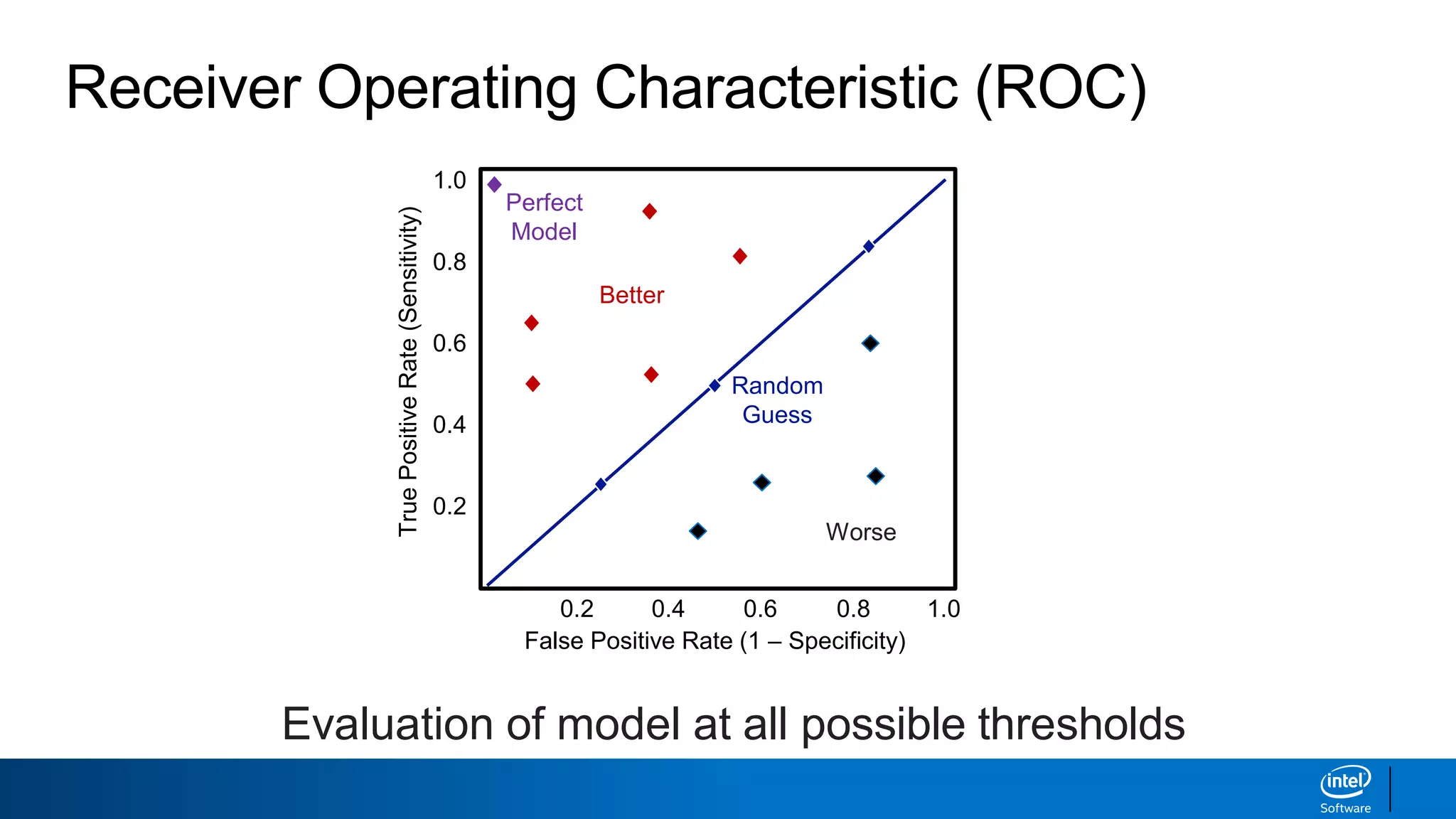 Receiver Operating Characteristic (ROC)

True Positive Rate (Sensitivity)

1.0

0.8

0.6

0.4

0.2

Perfect Model

Better

Random Guess

Worse

0.2 0.4 0.6 0.8 1.0

False Positive Rate (1 – Specificity)

Evaluation of model at all possible thresholds

intel

Software